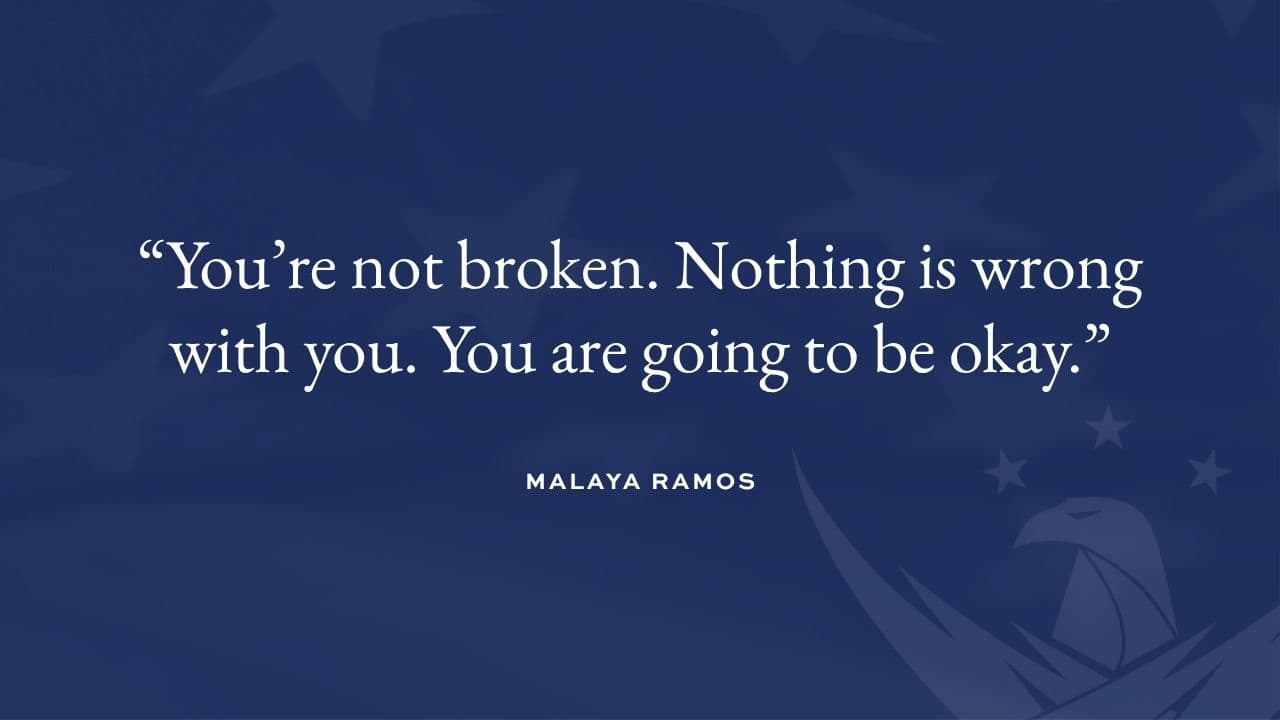 “You’re not broken. Nothing is wrong with you. You are going to be okay.”

MALAYA RAMOS